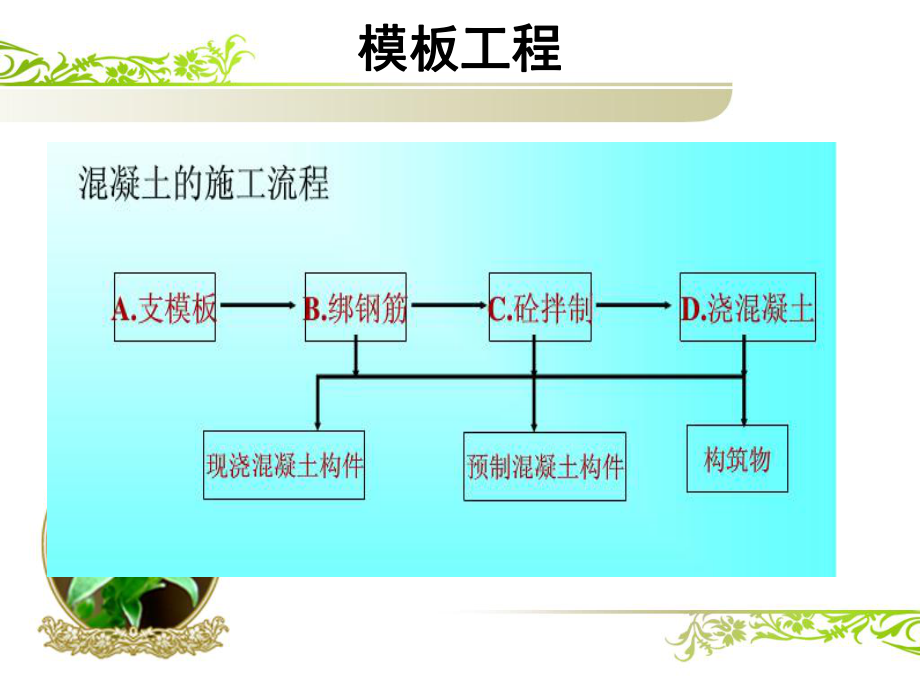 模板工程

混凝土的施工流程

A.支模板

B.绑钢筋

C.砼拌制

D.浇混凝土

现浇混凝土构件

预制混凝土构件

构筑物